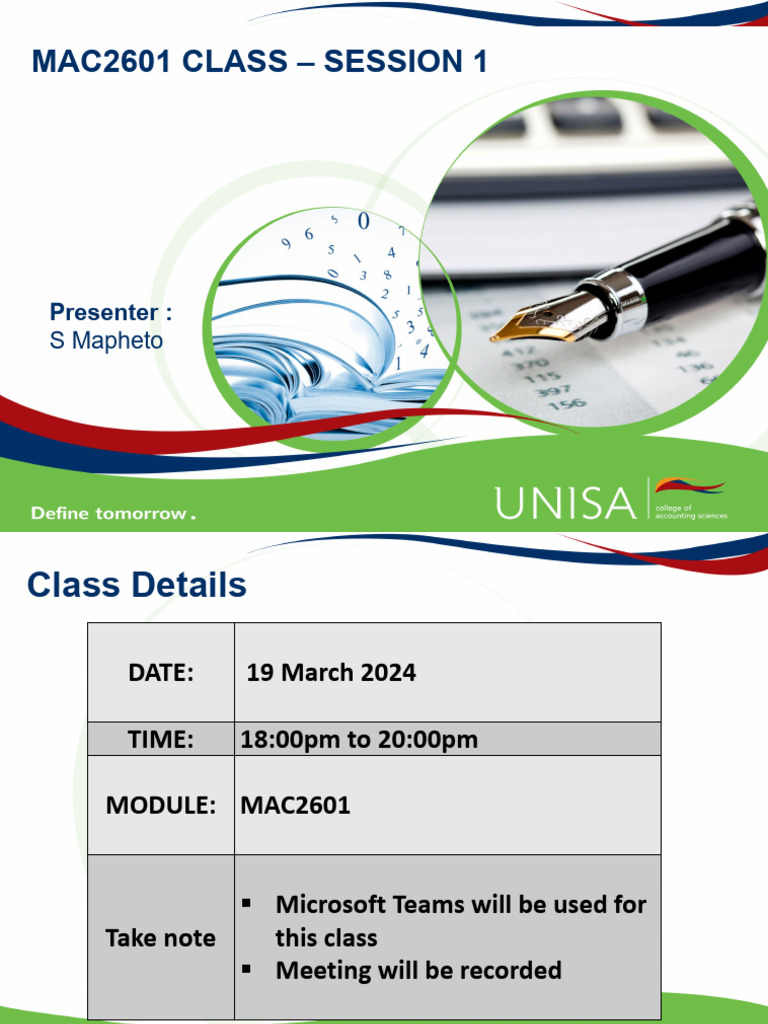 MAC2601 CLASS – SESSION 1

Presenter :
S Mapheto

Define tomorrow.

UNISA college of accounting sciences

Class Details

| DATE: | 19 March 2024 |
|---|---|
| TIME: | 18:00pm to 20:00pm |
| MODULE: | MAC2601 |
| Take note | ▪ Microsoft Teams will be used for this class ▪ Meeting will be recorded |